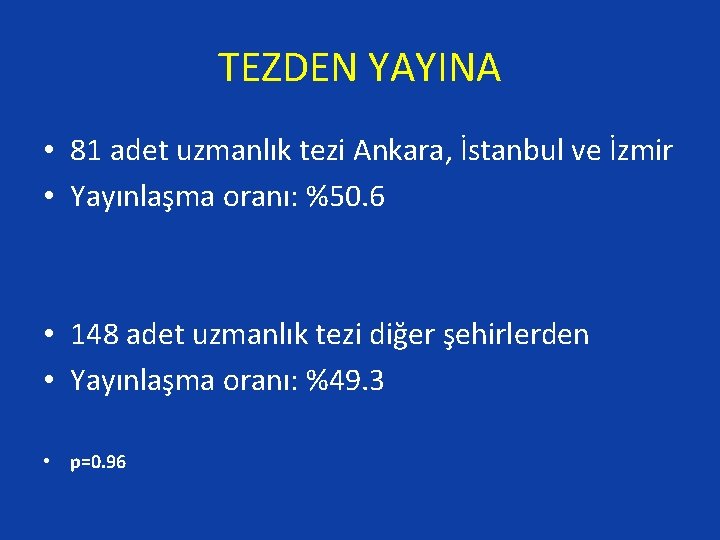 TEZDEN YAYINA

• 81 adet uzmanlık tezi Ankara, İstanbul ve İzmir
• Yayınlaşma oranı: %50.6

• 148 adet uzmanlık tezi diğer şehirlerden
• Yayınlaşma oranı: %49.3

• p=0.96